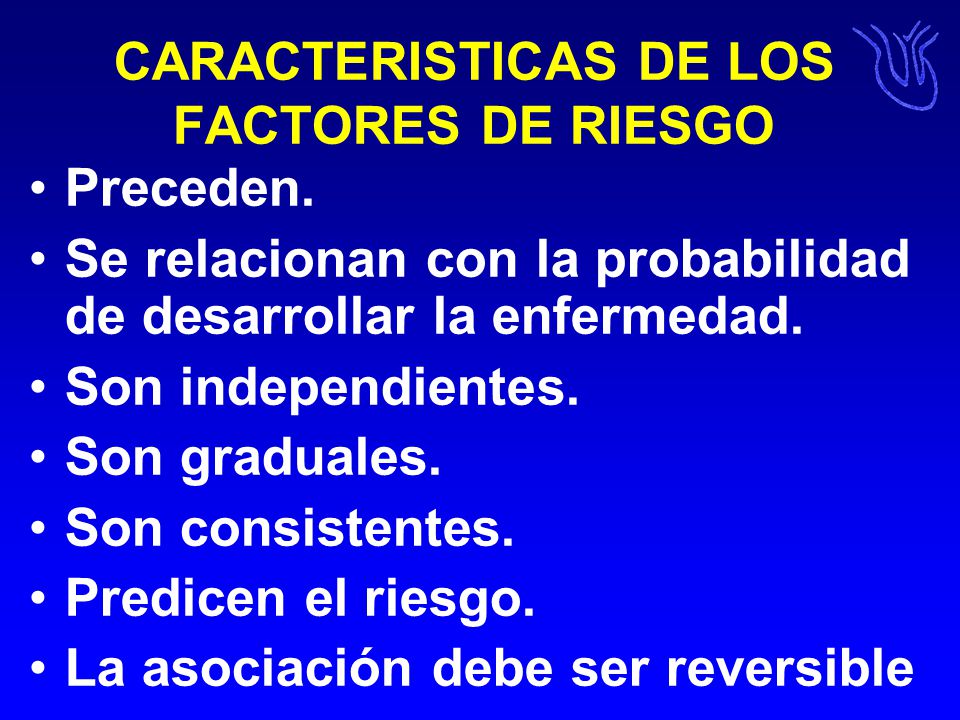 CARACTERISTICAS DE LOS FACTORES DE RIESGO

• Preceden.
• Se relacionan con la probabilidad de desarrollar la enfermedad.
• Son independientes.
• Son graduales.
• Son consistentes.
• Predicen el riesgo.
• La asociación debe ser reversible